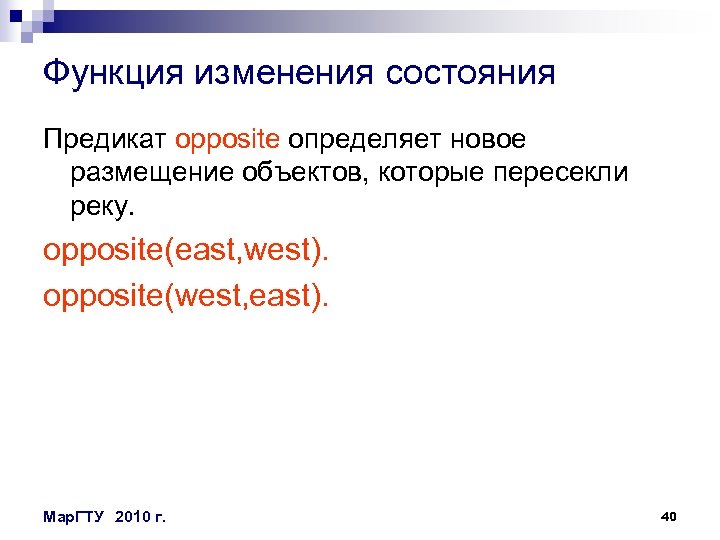 Функция изменения состояния

Предикат opposite определяет новое размещение объектов, которые пересекли реку.

opposite(east,west).

opposite(west,east).

МарГТУ 2010 г.

40